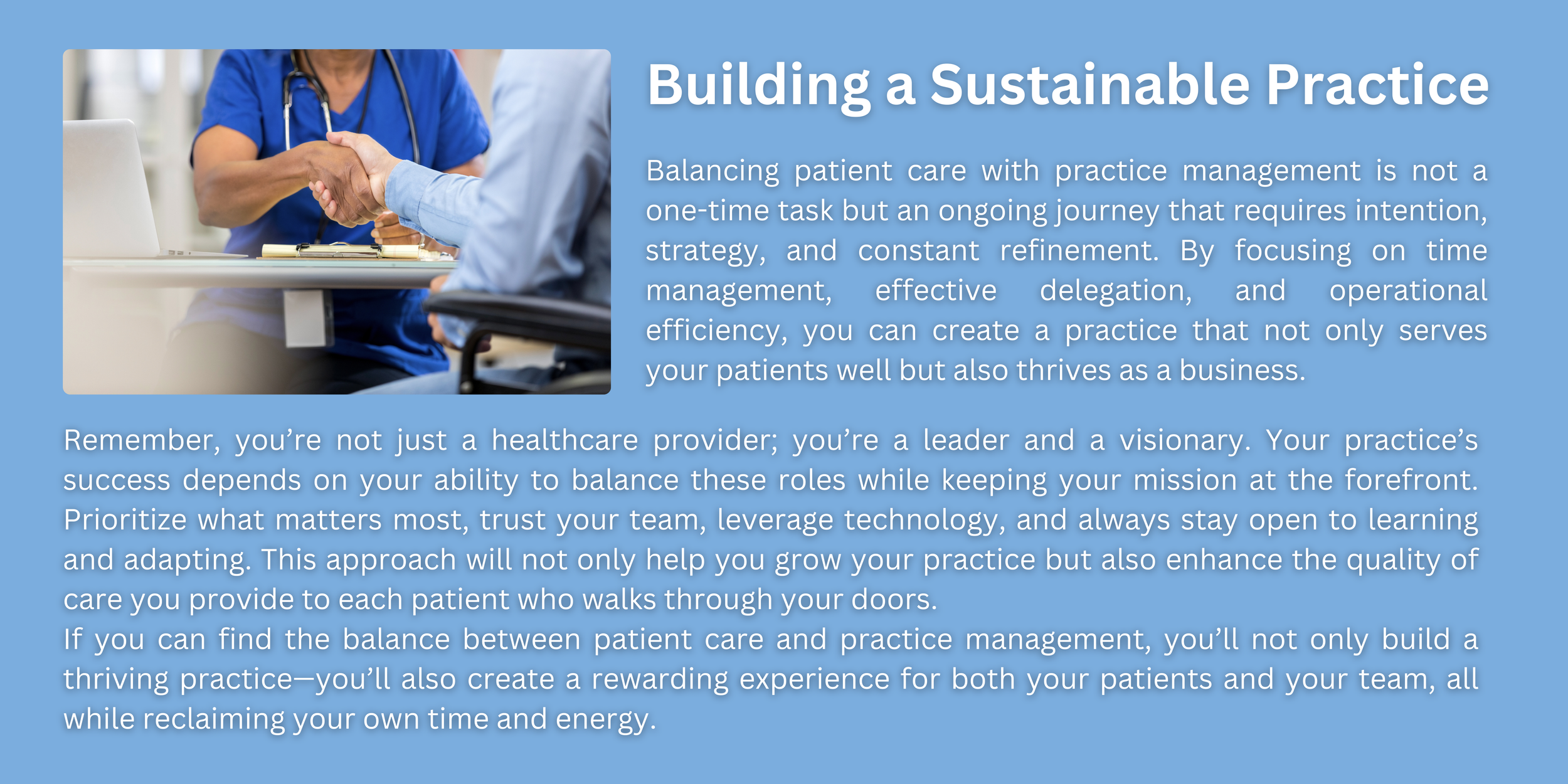 Building a Sustainable Practice

Balancing patient care with practice management is not a one-time task but an ongoing journey that requires intention, strategy, and constant refinement. By focusing on time management, effective delegation, and operational efficiency, you can create a practice that not only serves your patients well but also thrives as a business.

Remember, you’re not just a healthcare provider; you’re a leader and a visionary. Your practice’s success depends on your ability to balance these roles while keeping your mission at the forefront. Prioritize what matters most, trust your team, leverage technology, and always stay open to learning and adapting. This approach will not only help you grow your practice but also enhance the quality of care you provide to each patient who walks through your doors.
If you can find the balance between patient care and practice management, you’ll not only build a thriving practice—you’ll also create a rewarding experience for both your patients and your team, all while reclaiming your own time and energy.